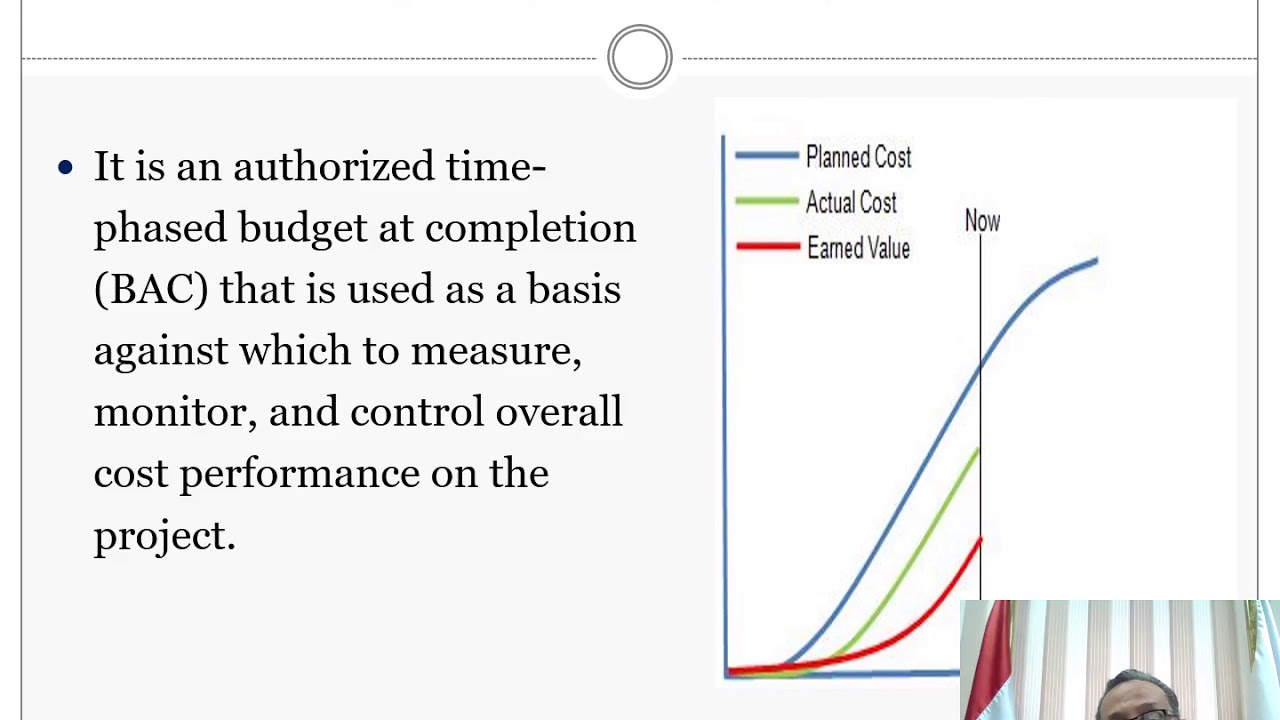 • It is an authorized time-phased budget at completion (BAC) that is used as a basis against which to measure, monitor, and control overall cost performance on the project.

Planned Cost
Actual Cost
Earned Value
Now